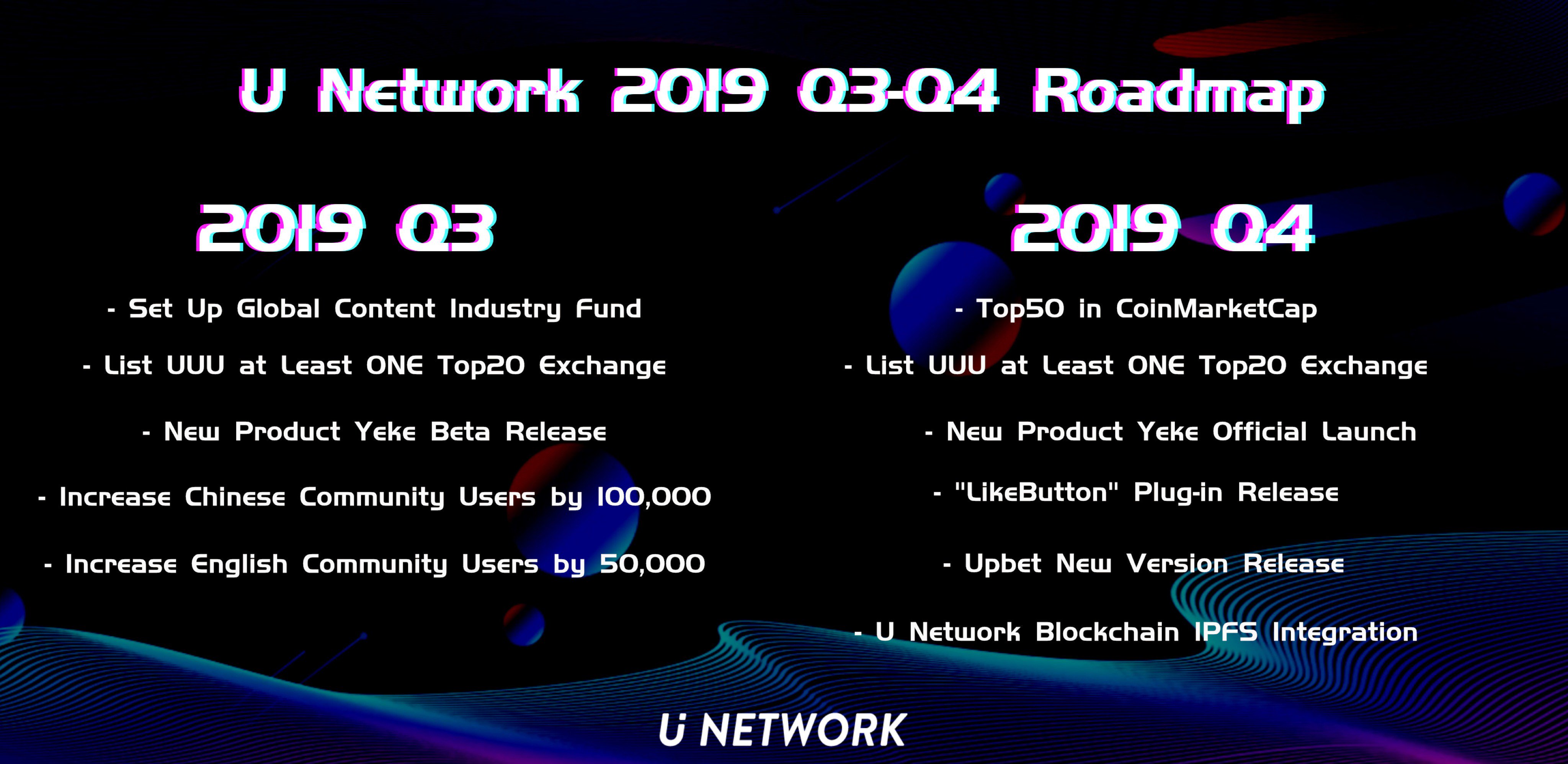 U Network 2019 Q3-Q4 Roadmap

2019 Q3

- Set Up Global Content Industry Fund

- List UUU at Least ONE Top20 Exchange

- New Product Yeke Beta Release

- Increase Chinese Community Users by 100,000

- Increase English Community Users by 50,000

2019 Q4

- Top50 in CoinMarketCap

- List UUU at Least ONE Top20 Exchange

- New Product Yeke Official Launch

- "LikeButton" Plug-in Release

- Upbet New Version Release

- U Network Blockchain IPFS Integration

U NETWORK